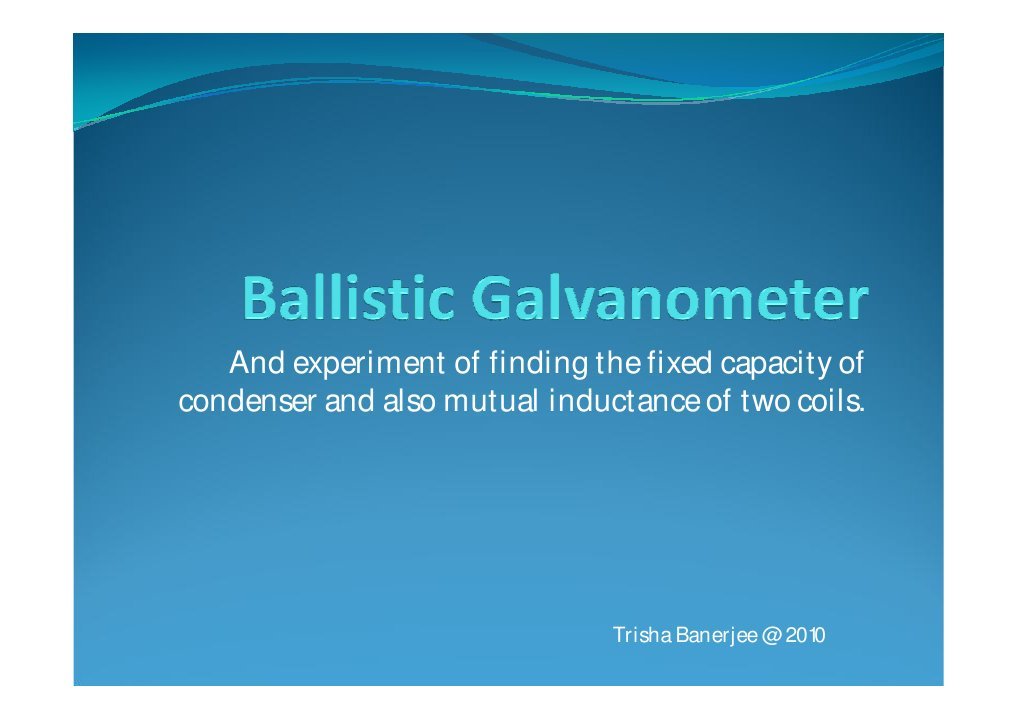 Ballistic Galvanometer

And experiment of finding the fixed capacity of condenser and also mutual inductance of two coils.

Trisha Banerjee @ 2010